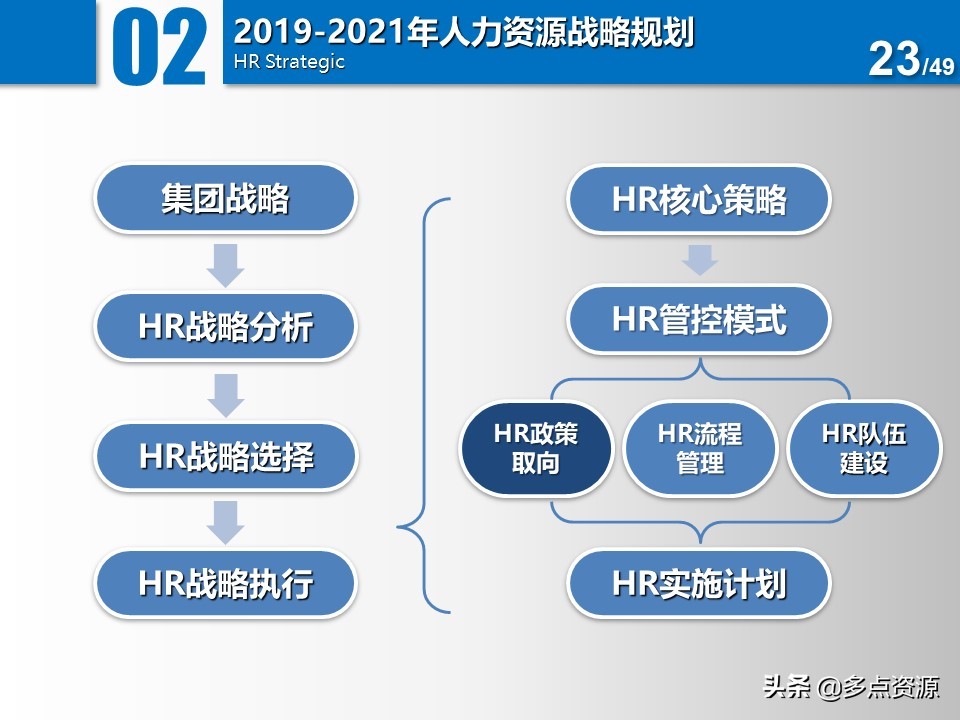 02

2019-2021年人力资源战略规划

HR Strategic

23/49

集团战略

HR战略分析

HR战略选择

HR战略执行

HR核心策略

HR管控模式

HR政策取向

HR流程管理

HR队伍建设

HR实施计划

头条 @多点资源